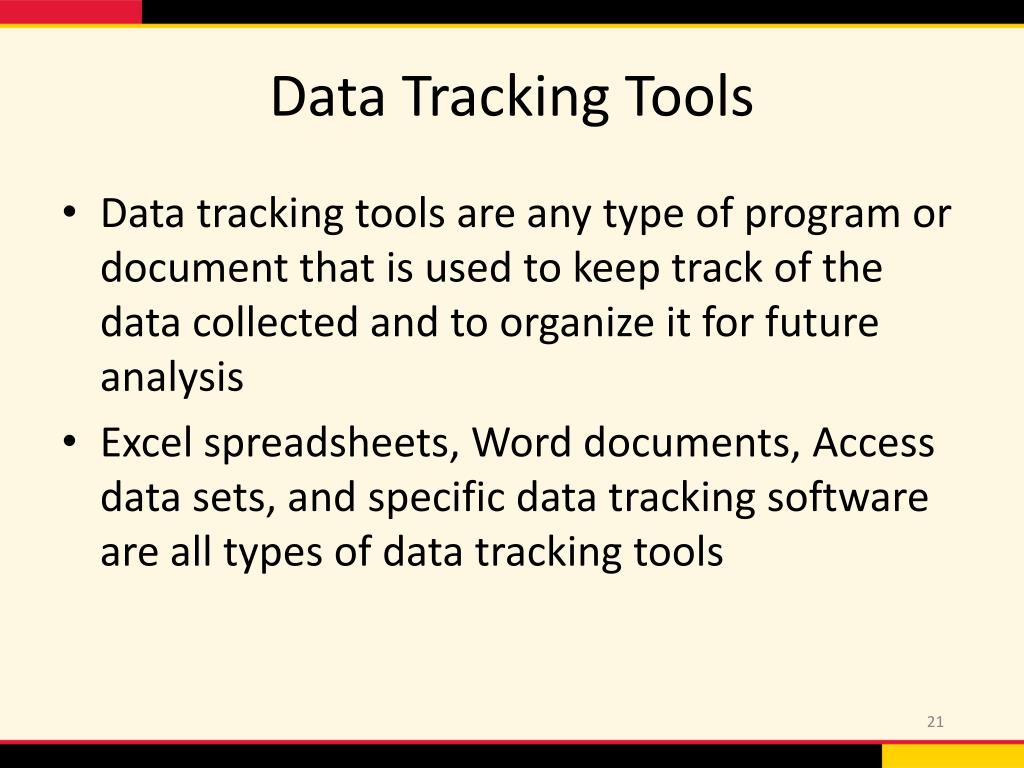 Data Tracking Tools

• Data tracking tools are any type of program or document that is used to keep track of the data collected and to organize it for future analysis

• Excel spreadsheets, Word documents, Access data sets, and specific data tracking software are all types of data tracking tools

21